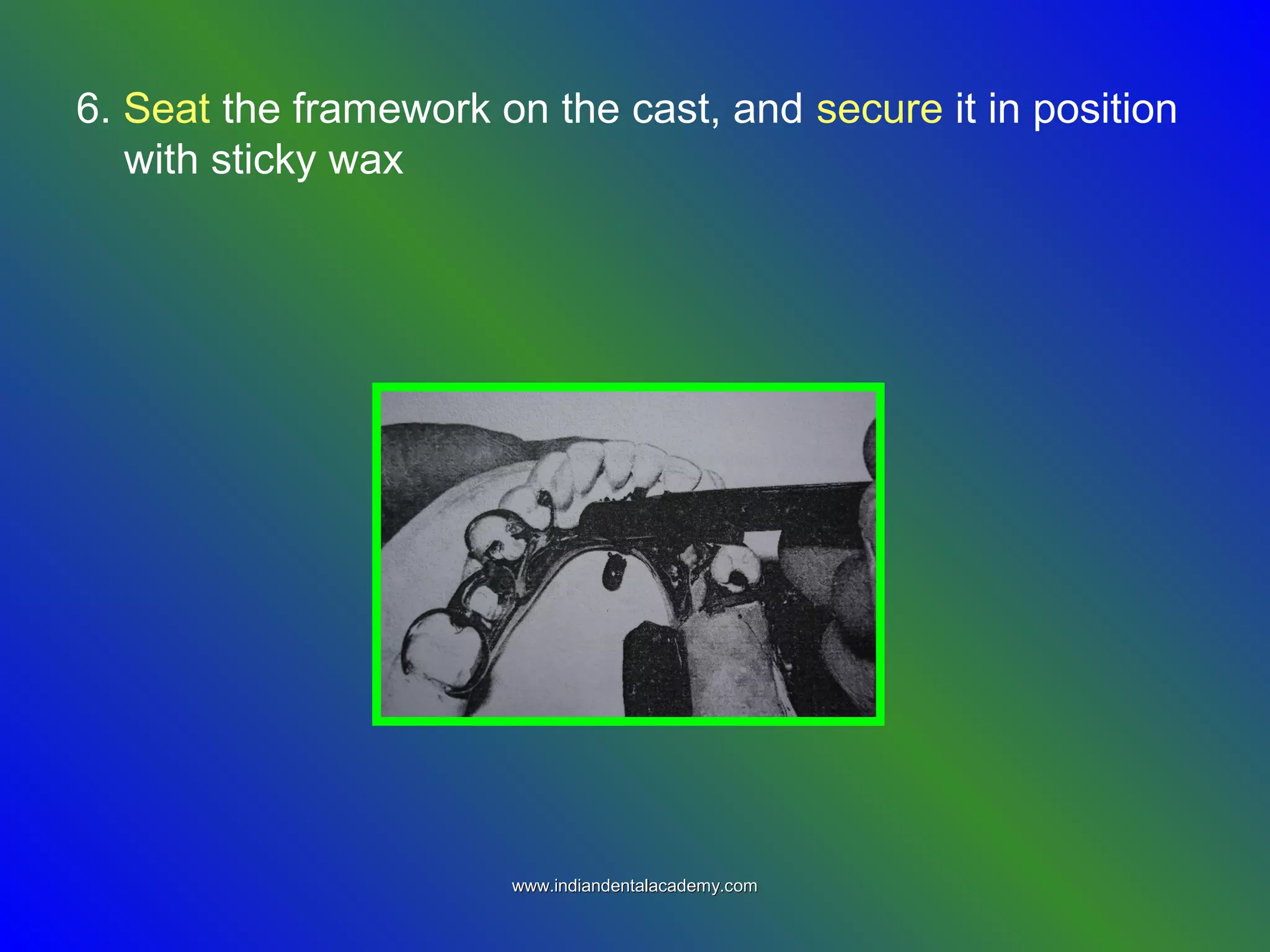 6. Seat the framework on the cast, and secure it in position with sticky wax

www.indiandentalacademy.com